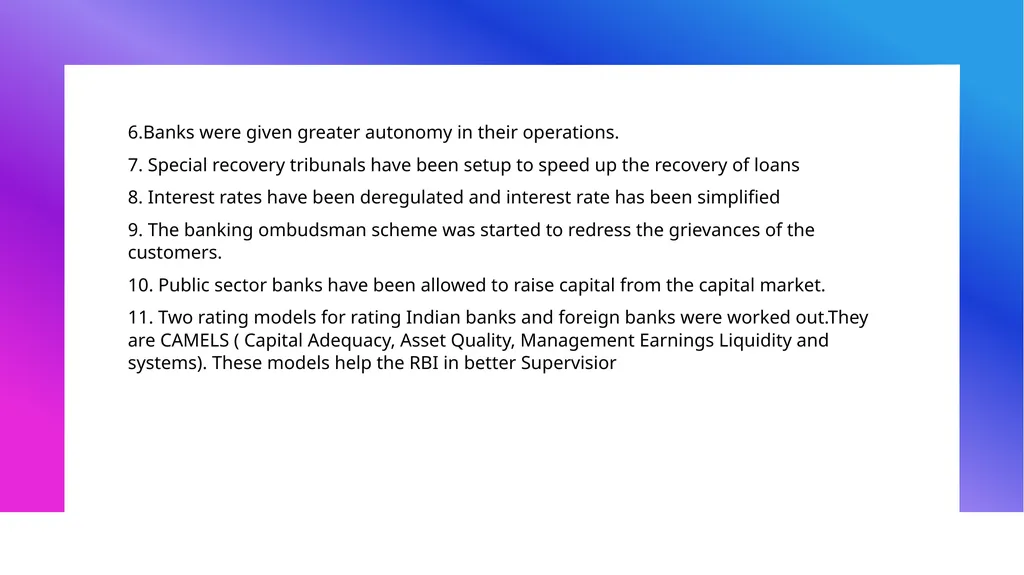 6.Banks were given greater autonomy in their operations.

7. Special recovery tribunals have been setup to speed up the recovery of loans

8. Interest rates have been deregulated and interest rate has been simplified

9. The banking ombudsman scheme was started to redress the grievances of the customers.

10. Public sector banks have been allowed to raise capital from the capital market.

11. Two rating models for rating Indian banks and foreign banks were worked out.They are CAMELS ( Capital Adequacy, Asset Quality, Management Earnings Liquidity and systems). These models help the RBI in better Supervisior